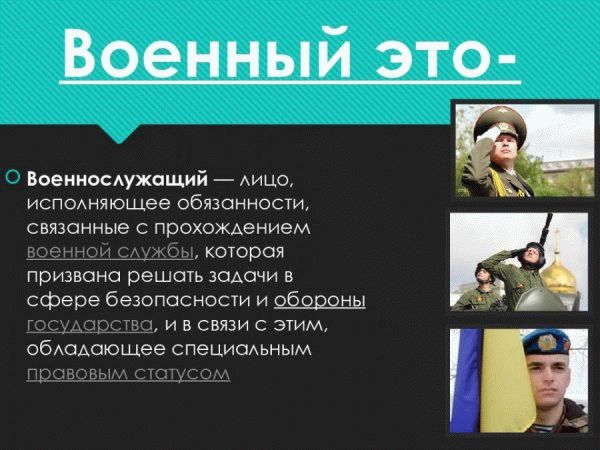 Военный это-

Военнослужащий — лицо, исполняющее обязанности, связанные с прохождением военной службы, которая призвана решать задачи в сфере безопасности и обороны государства, и в связи с этим, обладающее специальным правовым статусом